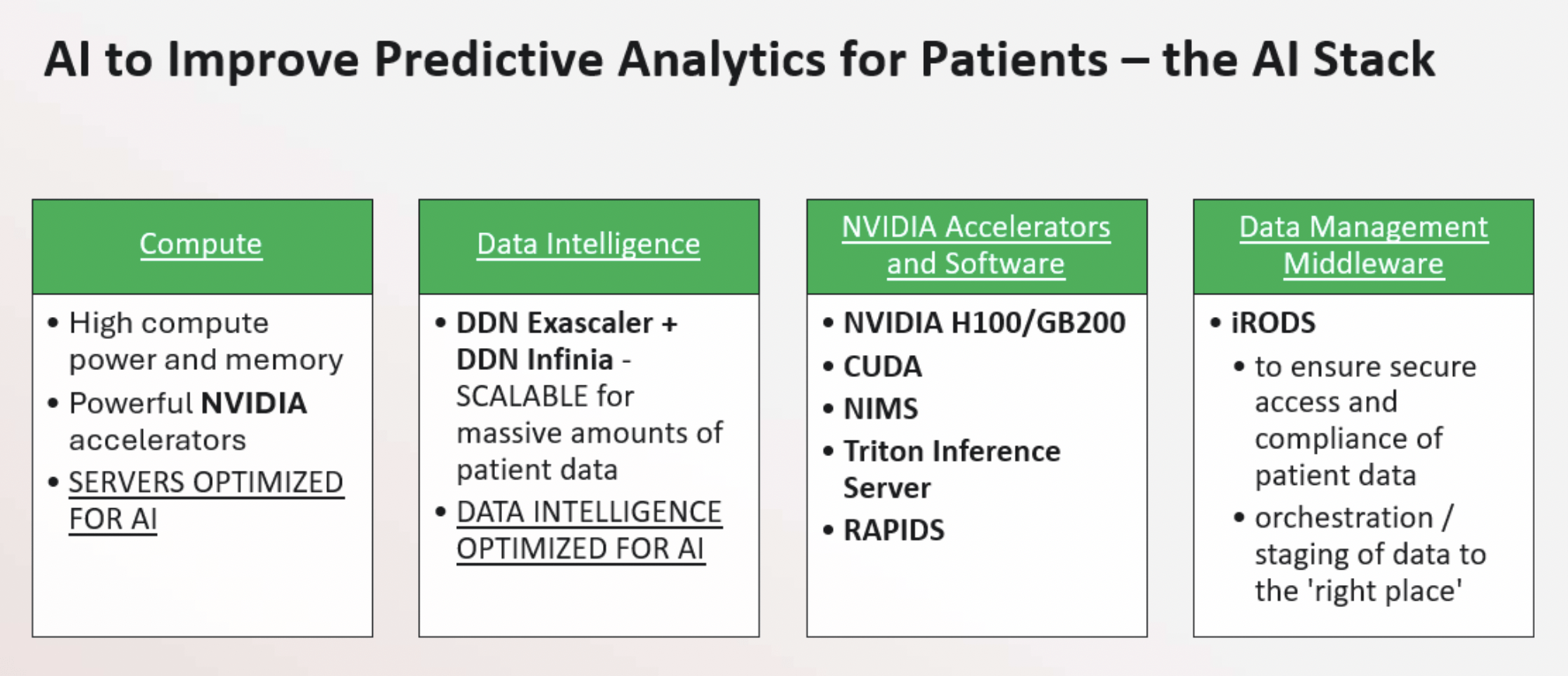 AI to Improve Predictive Analytics for Patients – the AI Stack

Compute

• High compute power and memory
• Powerful NVIDIA accelerators
• SERVERS OPTIMIZED FOR AI

Data Intelligence

• DDN Exascaler + DDN Infinia - SCALABLE for massive amounts of patient data
• DATA INTELLIGENCE OPTIMIZED FOR AI

NVIDIA Accelerators and Software

• NVIDIA H100/GB200
• CUDA
• NIMS
• Triton Inference Server
• RAPIDS

Data Management Middleware

• iRODS
  • to ensure secure access and compliance of patient data
  • orchestration / staging of data to the 'right place'